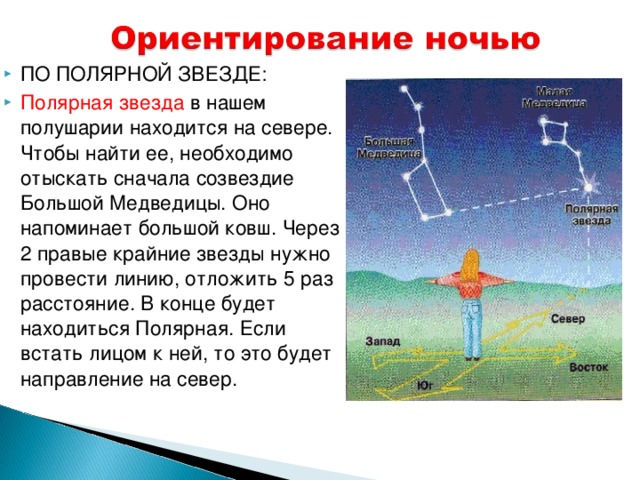 Ориентирование ночью

ПО ПОЛЯРНОЙ ЗВЕЗДЕ:

Полярная звезда в нашем полушарии находится на севере. Чтобы найти ее, необходимо отыскать сначала созвездие Большой Медведицы. Оно напоминает большой ковш. Через 2 правые крайние звезды нужно провести линию, отложить 5 раз расстояние. В конце будет находиться Полярная. Если встать лицом к ней, то это будет направление на север.

Малая Медведица

Большая Медведица

Полярная звезда

Север

Запад

Восток

Юг